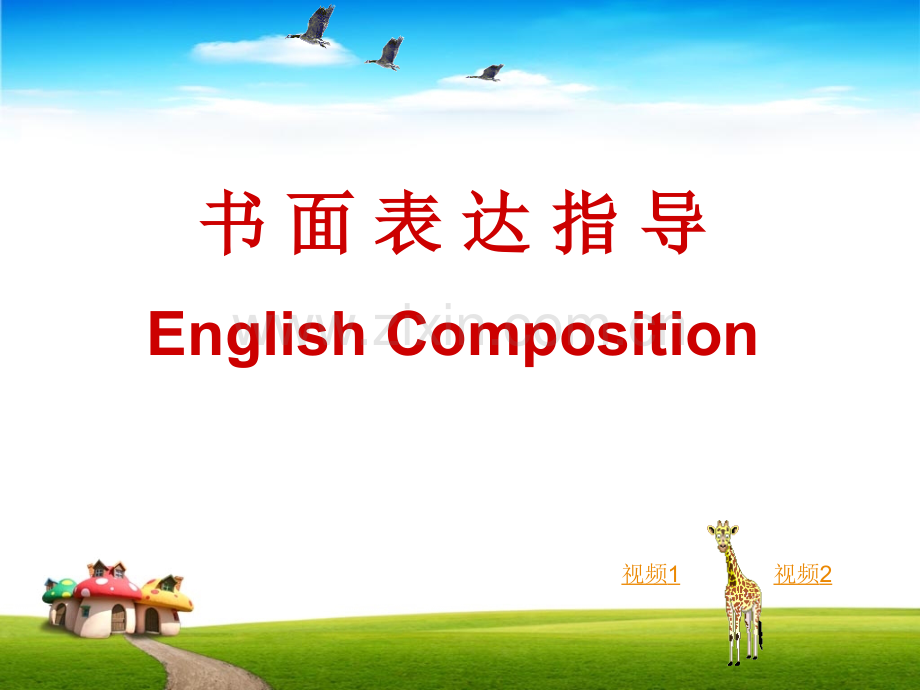 书面表达指导

English Composition

www.zixin.com.cn

视频1

视频2